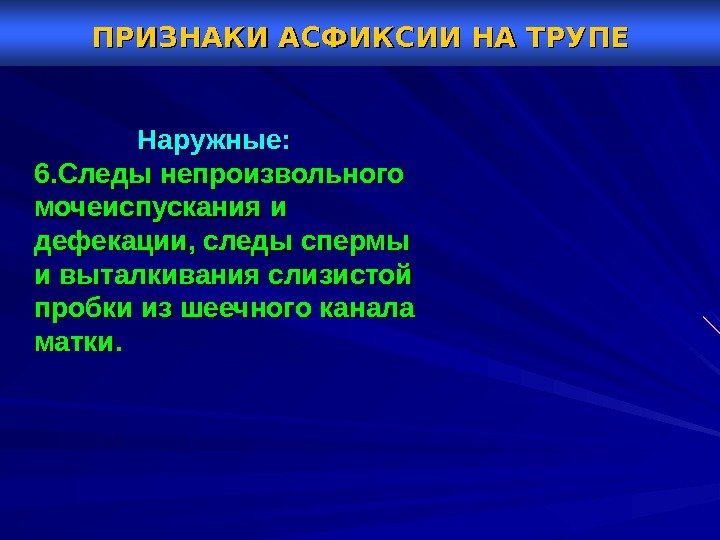 ПРИЗНАКИ АСФИКСИИ НА ТРУПЕ

Наружные:

6.Следы непроизвольного мочеиспускания и дефекации, следы спермы и выталкивания слизистой пробки из шеечного канала матки.